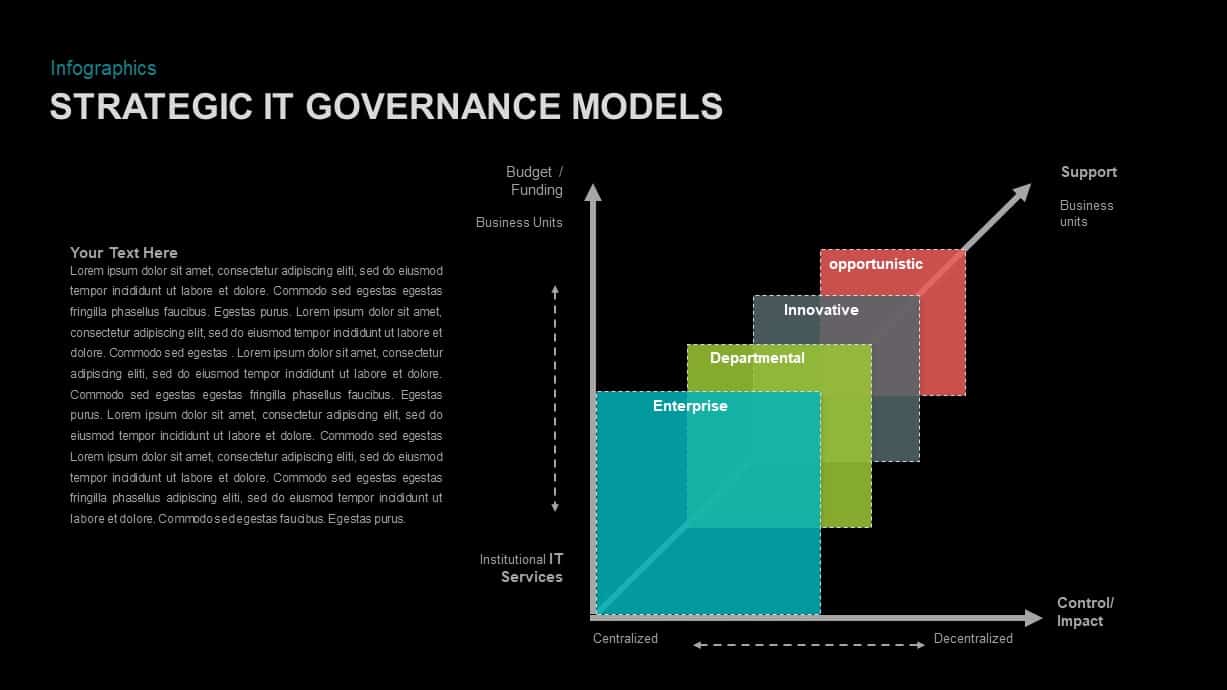 Infographics
STRATEGIC IT GOVERNANCE MODELS

Your Text Here
Lorem ipsum dolor sit amet, consectetur adipiscing eliti, sed do eiusmod tempor incididunt ut labore et dolore. Commodo sed egestas egestas fringilla phasellus faucibus. Egestas purus. Lorem ipsum dolor sit amet, consectetur adipiscing elit, sed do eiusmod tempor incididunt ut labore et dolore. Commodo sed egestas . Lorem ipsum dolor sit amet, consectetur adipiscing eliti, sed do eiusmod tempor incididunt ut labore et dolore. Commodo sed egestas egestas fringilla phasellus faucibus. Egestas purus. Lorem ipsum dolor sit amet, consectetur adipiscing elit, sed do eiusmod tempor incididunt ut labore et dolore. Commodo sed egestas Lorem ipsum dolor sit amet, consectetur adipiscing eliti, sed do eiusmod tempor incididunt ut labore et dolore. Commodo sed egestas egestas fringilla phasellus adipiscing eliti, sed do eiusmod tempor incididunt ut labore et dolore. Commodo sed egestas faucibus. Egestas purus.

Budget / Funding
Business Units
Institutional IT Services
Support
Business units
opportunistic
Innovative
Departmental
Enterprise
Control/ Impact
Centralized
Decentralized